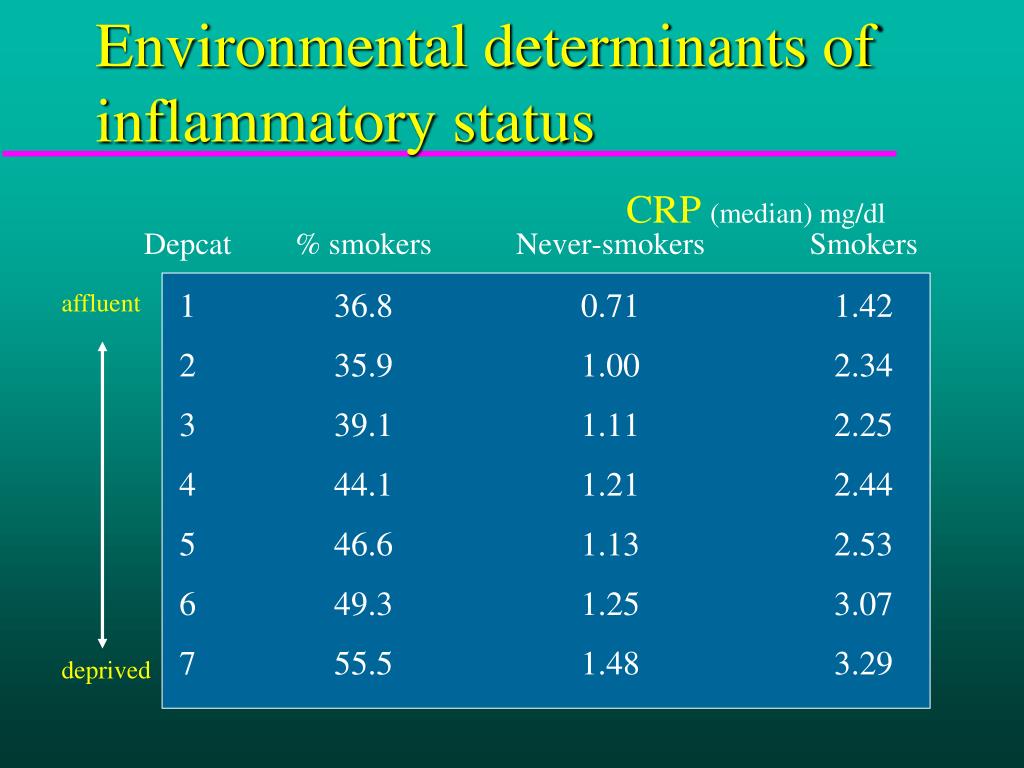 Environmental determinants of inflammatory status

CRP (median) mg/dl

| Depcat | % smokers | Never-smokers | Smokers |
|---|---|---|---|
| 1 | 36.8 | 0.71 | 1.42 |
| 2 | 35.9 | 1.00 | 2.34 |
| 3 | 39.1 | 1.11 | 2.25 |
| 4 | 44.1 | 1.21 | 2.44 |
| 5 | 46.6 | 1.13 | 2.53 |
| 6 | 49.3 | 1.25 | 3.07 |
| 7 | 55.5 | 1.48 | 3.29 |

affluent

deprived